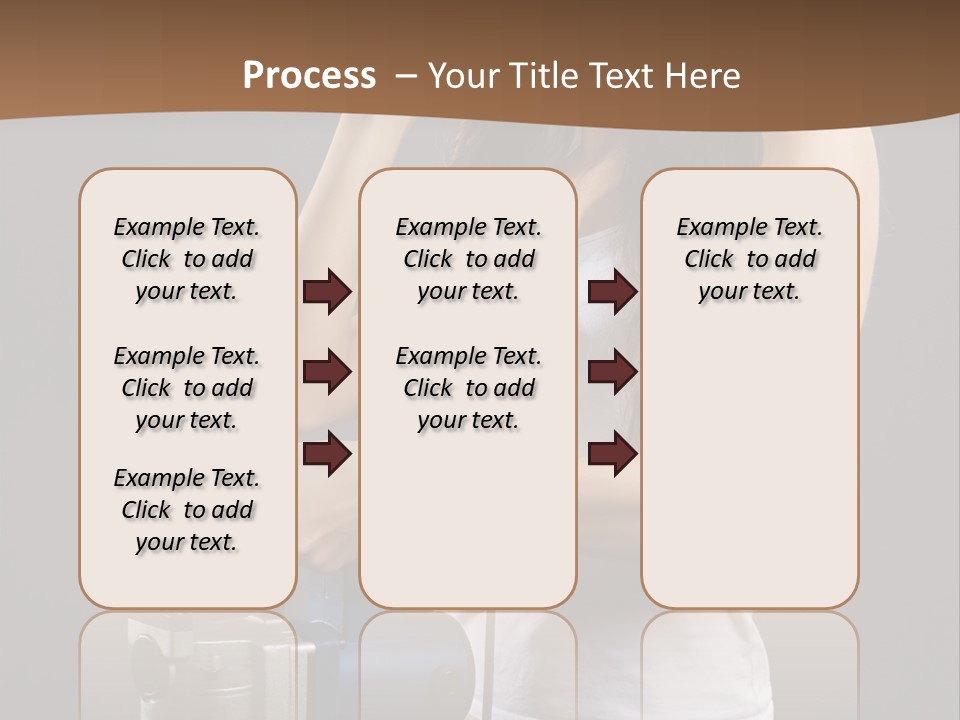 Process – Your Title Text Here

Example Text. Click to add your text.

Example Text. Click to add your text.

Example Text. Click to add your text.

Example Text. Click to add your text.

Example Text. Click to add your text.

Example Text. Click to add your text.